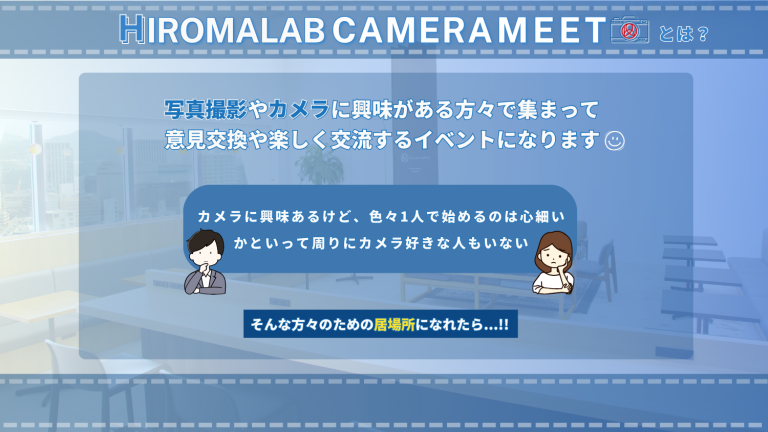 HIROMALAB CAMERA MEET とは？

写真撮影やカメラに興味がある方々で集まって
意見交換や楽しく交流するイベントになります☺

カメラに興味あるけど、色々1人で始めるのは心細い
かといって周りにカメラ好きな人もいない

そんな方々のための居場所になれたら...!!